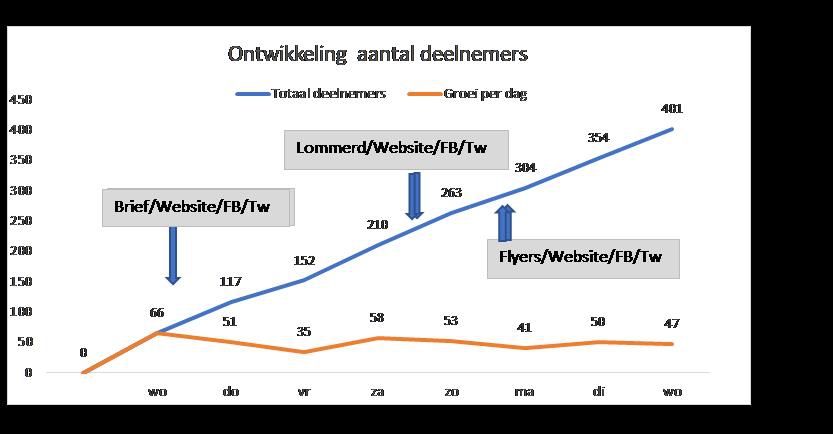 Ontwikkeling aantal deelnemers

Totaal deelnemers
Groei per dag

450
400
350
300
250
200
150
100
50
0

Lommerd/Website/FB/Tw

Brief/Website/FB/Tw

Flyers/Website/FB/Tw

0
66
117
152
210
263
304
354
401

51
35
58
53
41
50
47

wo
do
vr
za
zo
ma
di
wo